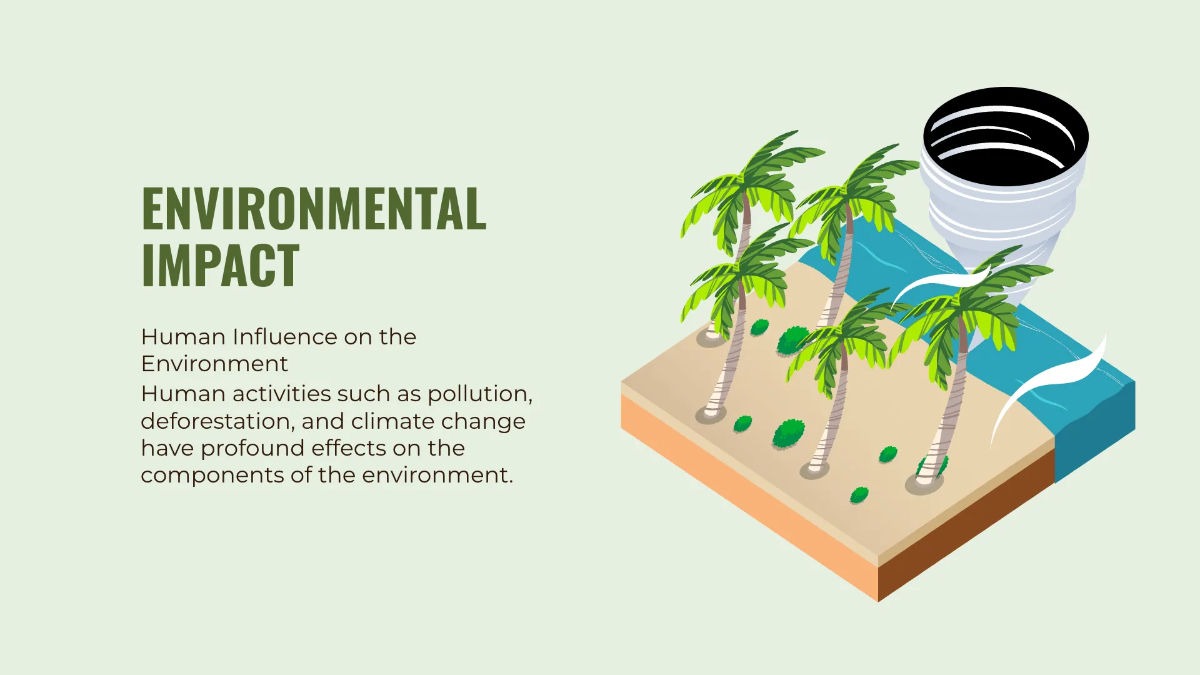 ENVIRONMENTAL IMPACT

Human Influence on the Environment
Human activities such as pollution, deforestation, and climate change have profound effects on the components of the environment.